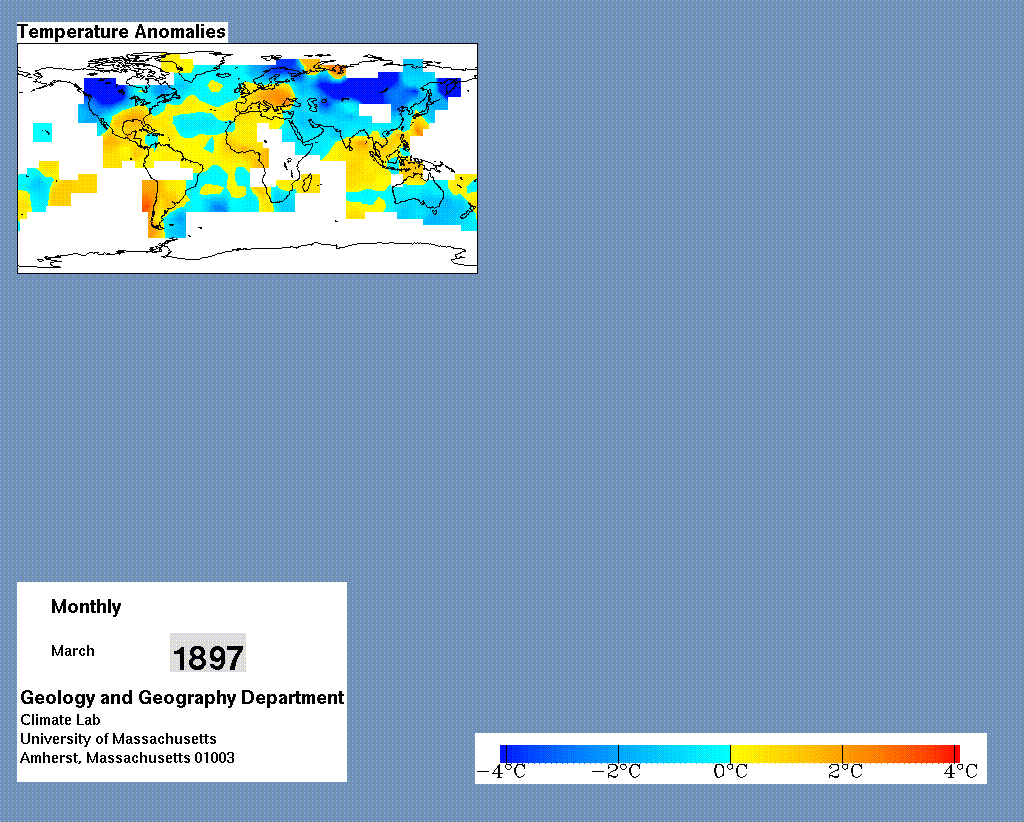 Temperature Anomalies

Monthly

March

1897

Geology and Geography Department
Climate Lab
University of Massachusetts
Amherst, Massachusetts 01003

−4°C −2°C 0°C 2°C 4°C